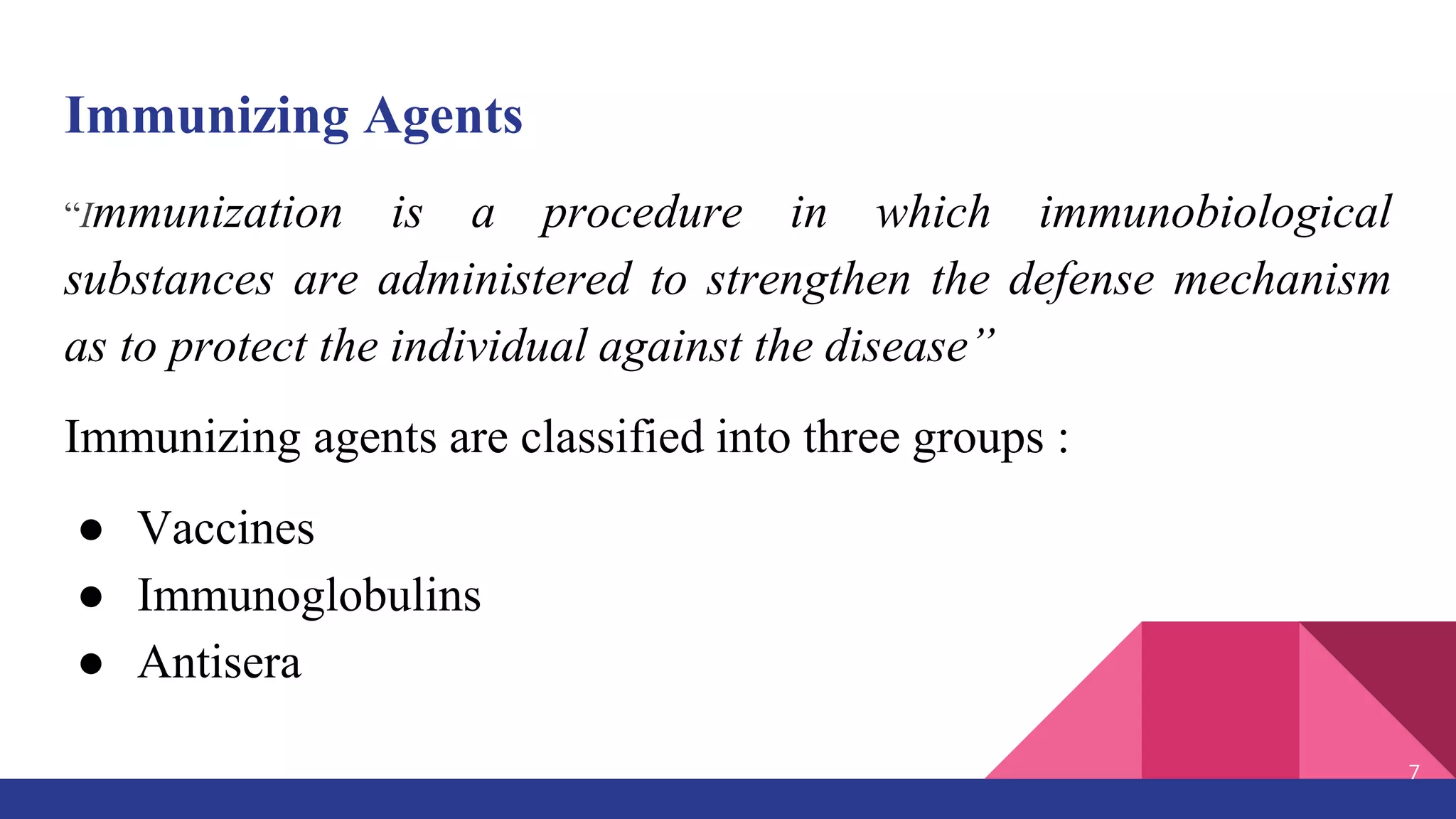 Immunizing Agents

“Immunization is a procedure in which immunobiological substances are administered to strengthen the defense mechanism as to protect the individual against the disease”

Immunizing agents are classified into three groups :

● Vaccines
● Immunoglobulins
● Antisera

7